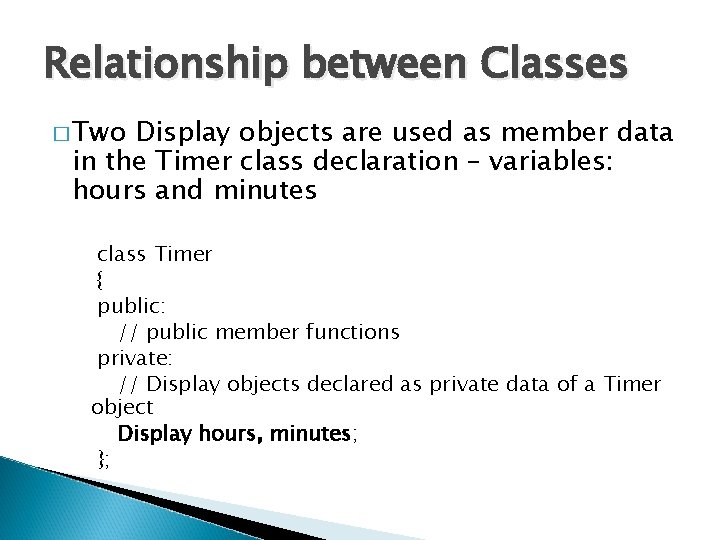 Relationship between Classes

□ Two Display objects are used as member data in the Timer class declaration – variables: hours and minutes

class Timer
{
public:
// public member functions
private:
// Display objects declared as private data of a Timer object
Display hours, minutes;
};